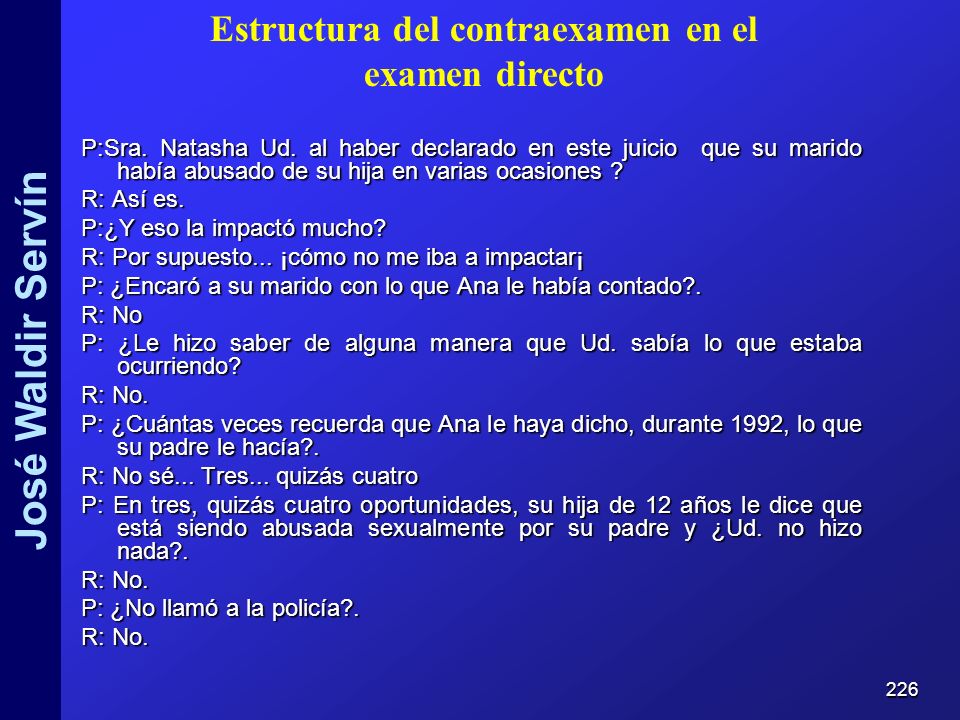 José Waldir Servín

Estructura del contraexamen en el examen directo

P:Sra. Natasha Ud. al haber declarado en este juicio que su marido había abusado de su hija en varias ocasiones ?

R: Así es.

P:¿Y eso la impactó mucho?

R: Por supuesto... ¡cómo no me iba a impactar¡

P: ¿Encaró a su marido con lo que Ana le había contado?.

R: No

P: ¿Le hizo saber de alguna manera que Ud. sabía lo que estaba ocurriendo?

R: No.

P: ¿Cuántas veces recuerda que Ana le haya dicho, durante 1992, lo que su padre le hacía?.

R: No sé... Tres... quizás cuatro

P: En tres, quizás cuatro oportunidades, su hija de 12 años le dice que está siendo abusada sexualmente por su padre y ¿Ud. no hizo nada?.

R: No.

P: ¿No llamó a la policía?.

R: No.

226